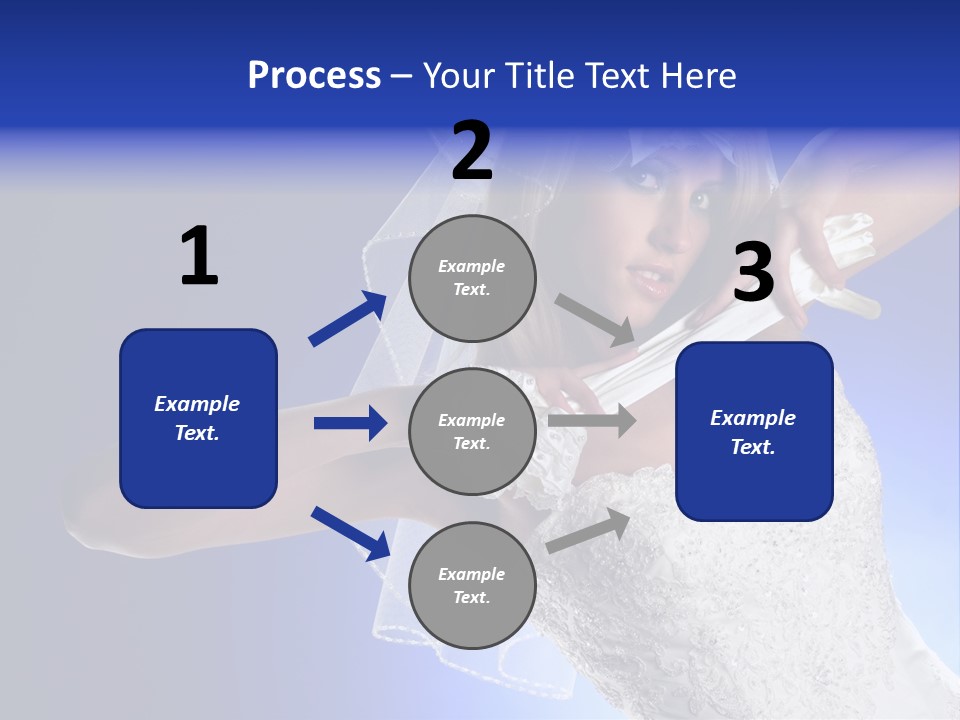 Process – Your Title Text Here

1

Example Text.

2

Example Text.

Example Text.

Example Text.

3

Example Text.